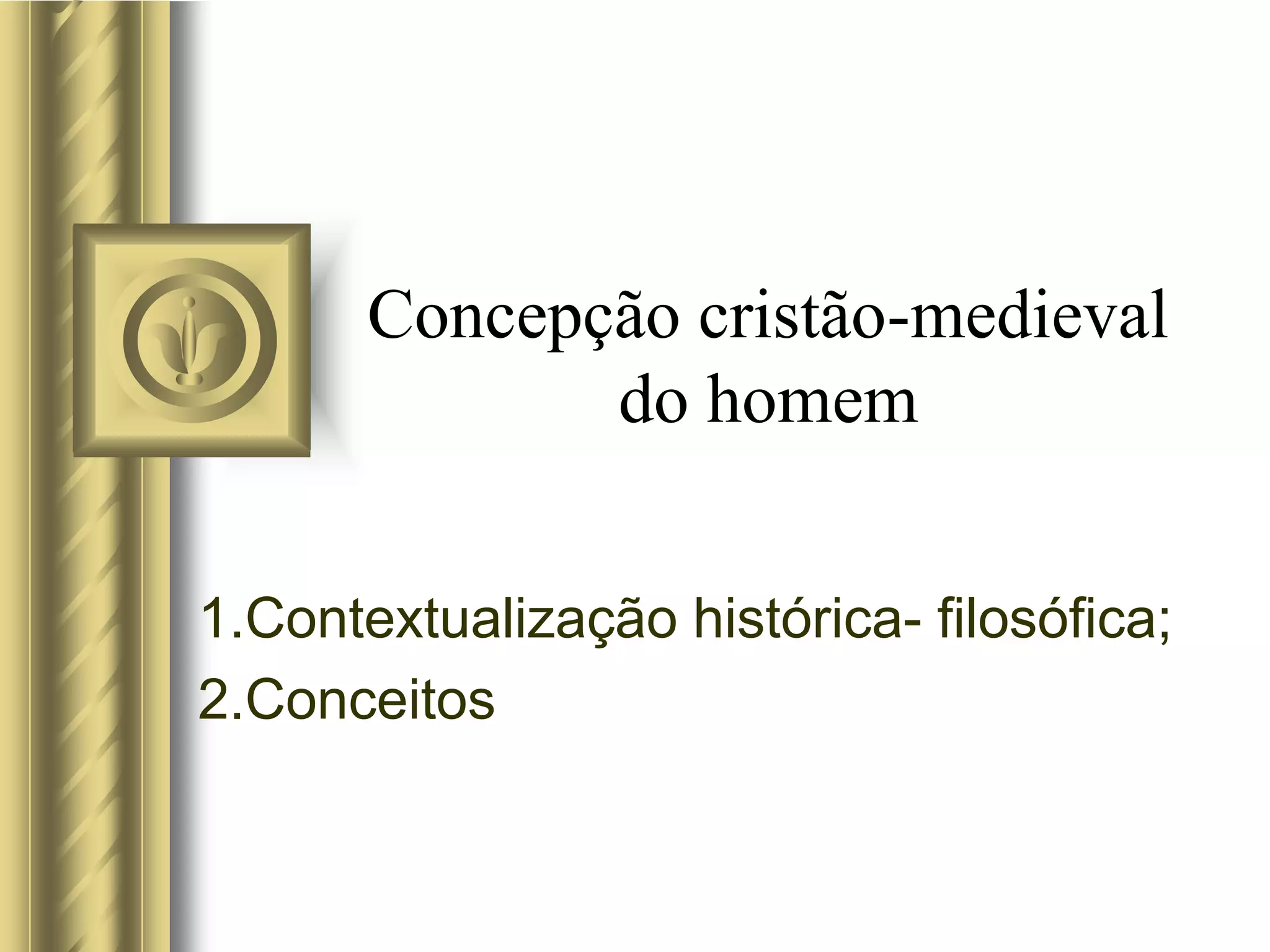 Concepção cristão-medieval do homem

1.Contextualização histórica- filosófica;
2.Conceitos